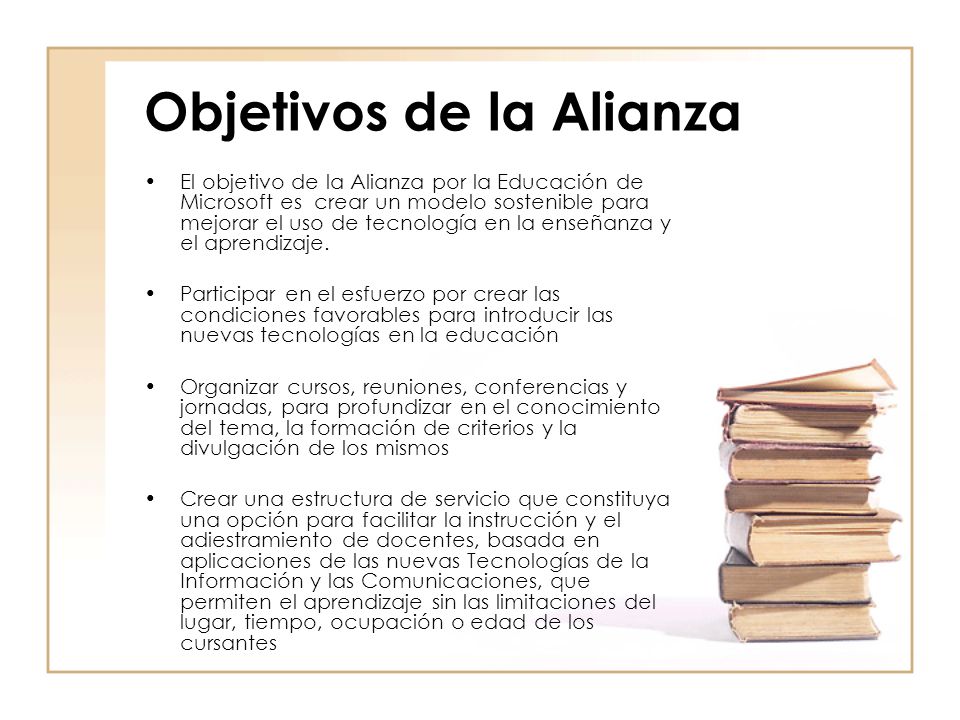 Objetivos de la Alianza

• El objetivo de la Alianza por la Educación de Microsoft es crear un modelo sostenible para mejorar el uso de tecnología en la enseñanza y el aprendizaje.

• Participar en el esfuerzo por crear las condiciones favorables para introducir las nuevas tecnologías en la educación

• Organizar cursos, reuniones, conferencias y jornadas, para profundizar en el conocimiento del tema, la formación de criterios y la divulgación de los mismos

• Crear una estructura de servicio que constituya una opción para facilitar la instrucción y el adiestramiento de docentes, basada en aplicaciones de las nuevas Tecnologías de la Información y las Comunicaciones, que permiten el aprendizaje sin las limitaciones del lugar, tiempo, ocupación o edad de los cursantes